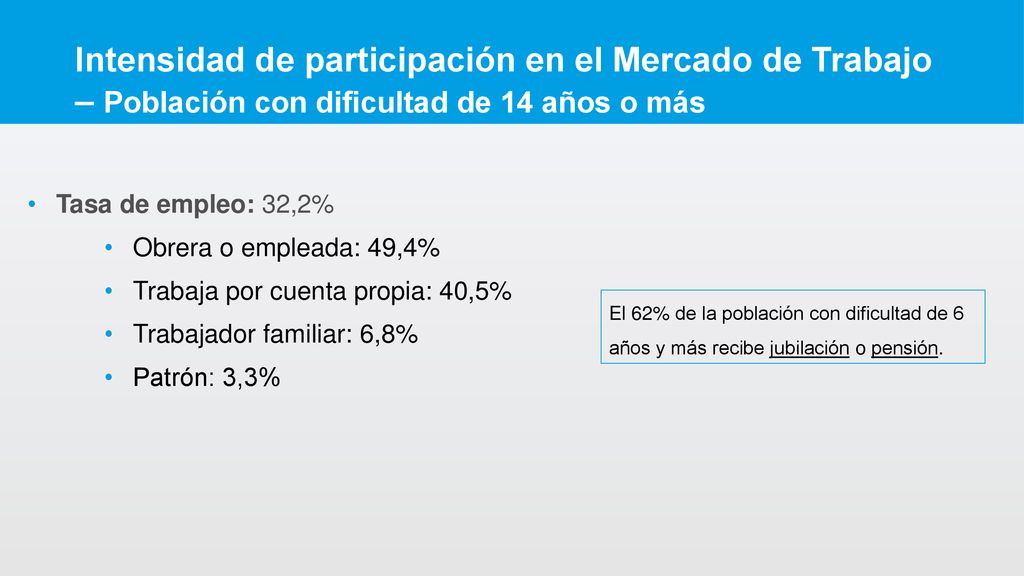 Intensidad de participación en el Mercado de Trabajo – Población con dificultad de 14 años o más

• Tasa de empleo: 32,2%
  • Obrera o empleada: 49,4%
  • Trabaja por cuenta propia: 40,5%
  • Trabajador familiar: 6,8%
  • Patrón: 3,3%

El 62% de la población con dificultad de 6 años y más recibe jubilación o pensión.